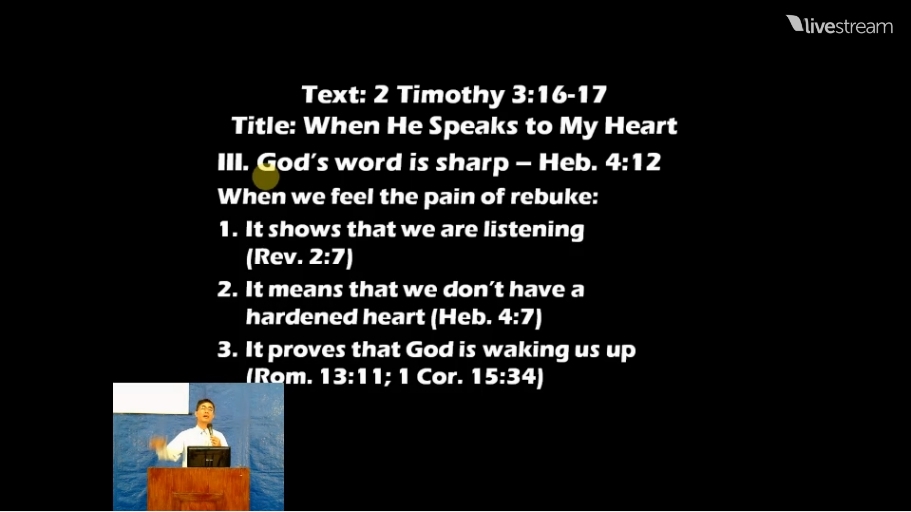 livestream

Text: 2 Timothy 3:16-17
Title: When He Speaks to My Heart

III. God's word is sharp – Heb. 4:12

When we feel the pain of rebuke:

1. It shows that we are listening (Rev. 2:7)

2. It means that we don't have a hardened heart (Heb. 4:7)

3. It proves that God is waking us up (Rom. 13:11; 1 Cor. 15:34)